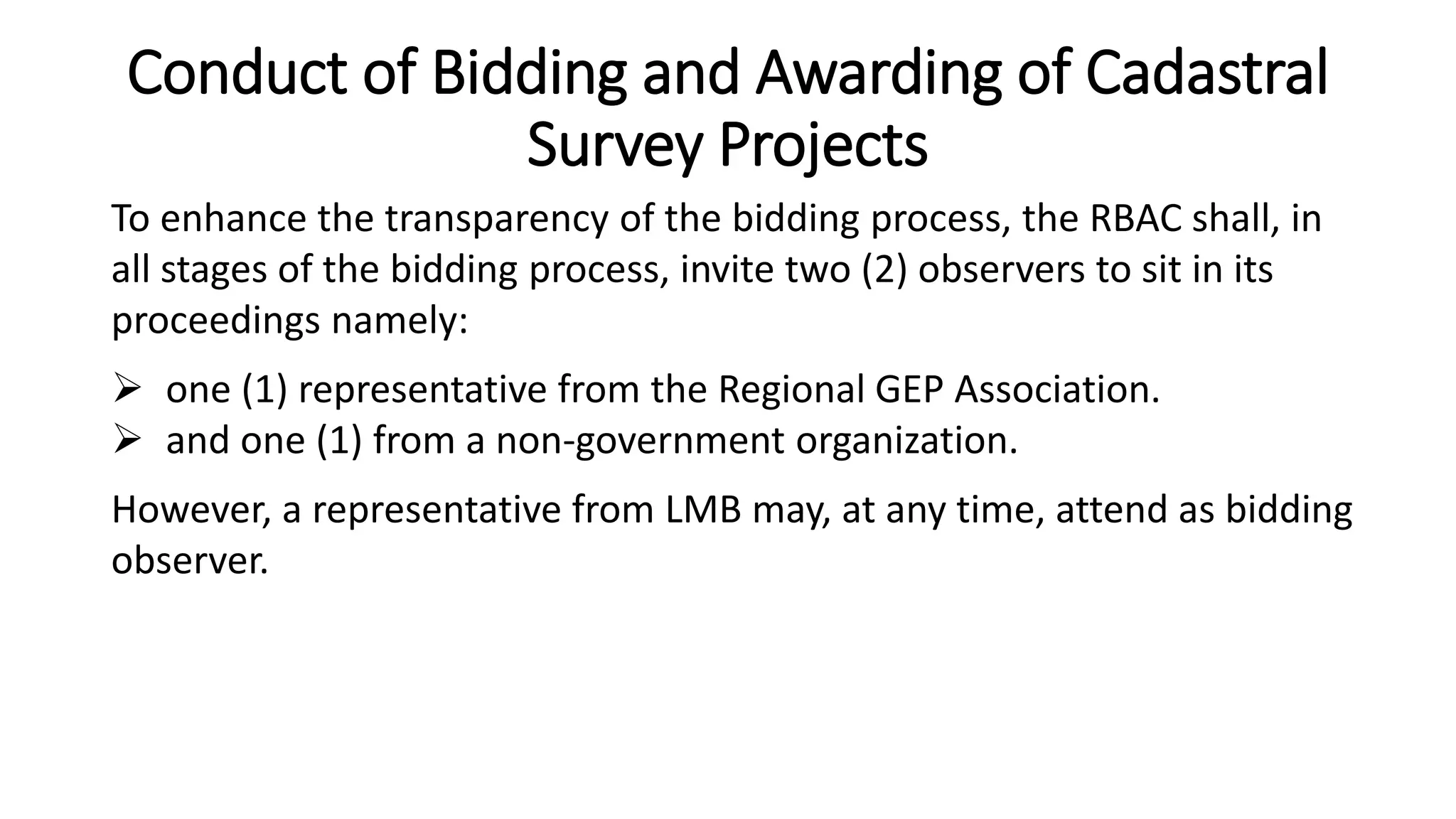 Conduct of Bidding and Awarding of Cadastral Survey Projects

To enhance the transparency of the bidding process, the RBAC shall, in all stages of the bidding process, invite two (2) observers to sit in its proceedings namely:

➢ one (1) representative from the Regional GEP Association.
➢ and one (1) from a non-government organization.

However, a representative from LMB may, at any time, attend as bidding observer.